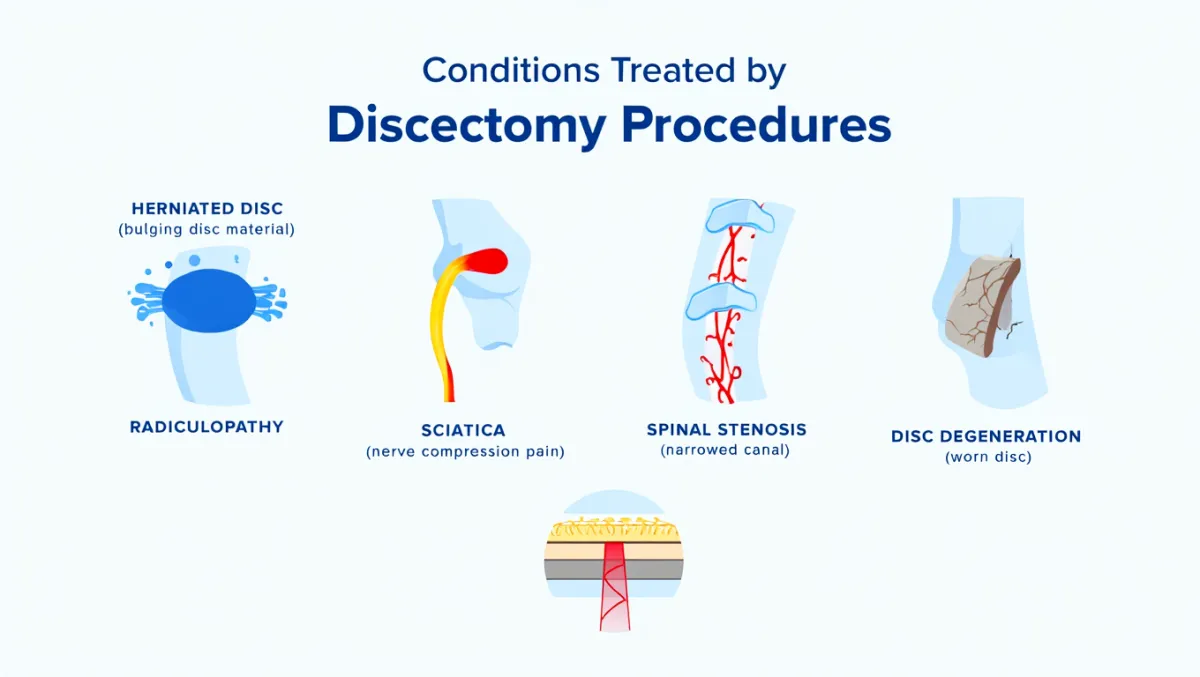 Conditions Treated by
Discectomy Procedures

HERNIATED DISC
(bulging disc material)

RADICULOPATHY

SCIATICA
(nerve compression pain)

SPINAL STENOSIS
(narrowed canal)

DISC DEGENERATION
(worn disc)